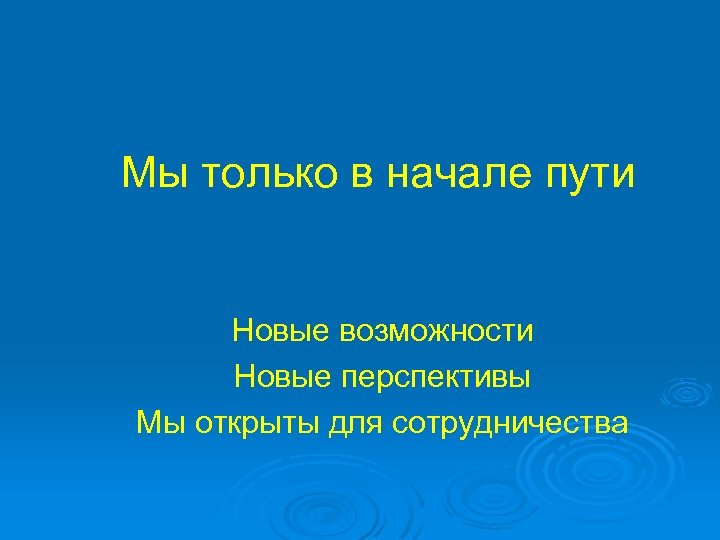 Мы только в начале пути

Новые возможности
Новые перспективы
Мы открыты для сотрудничества